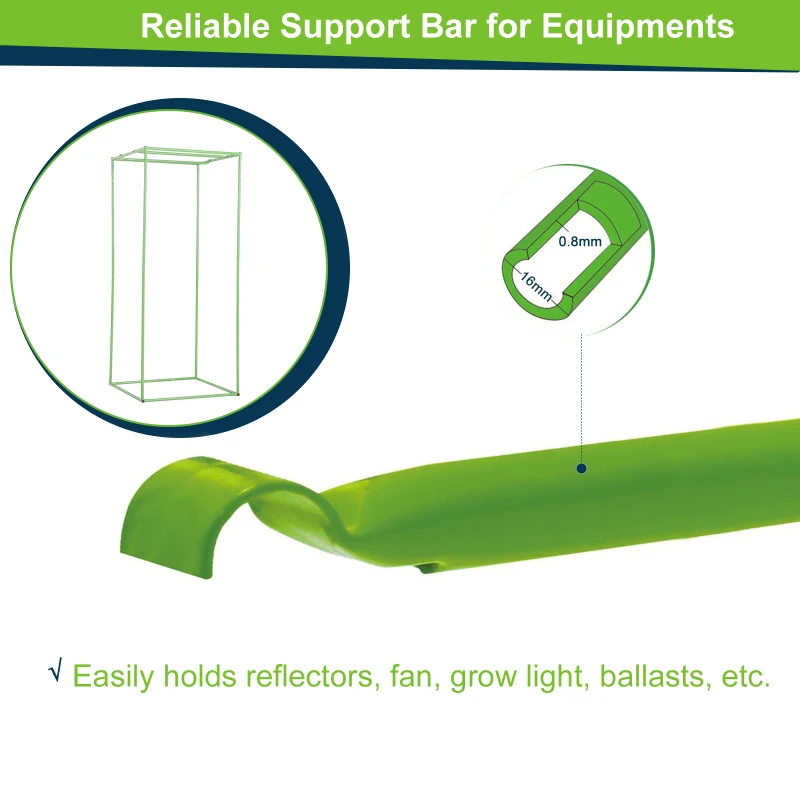 Reliable Support Bar for Equipments

0.8mm

16mm

√ Easily holds reflectors, fan, grow light, ballasts, etc.